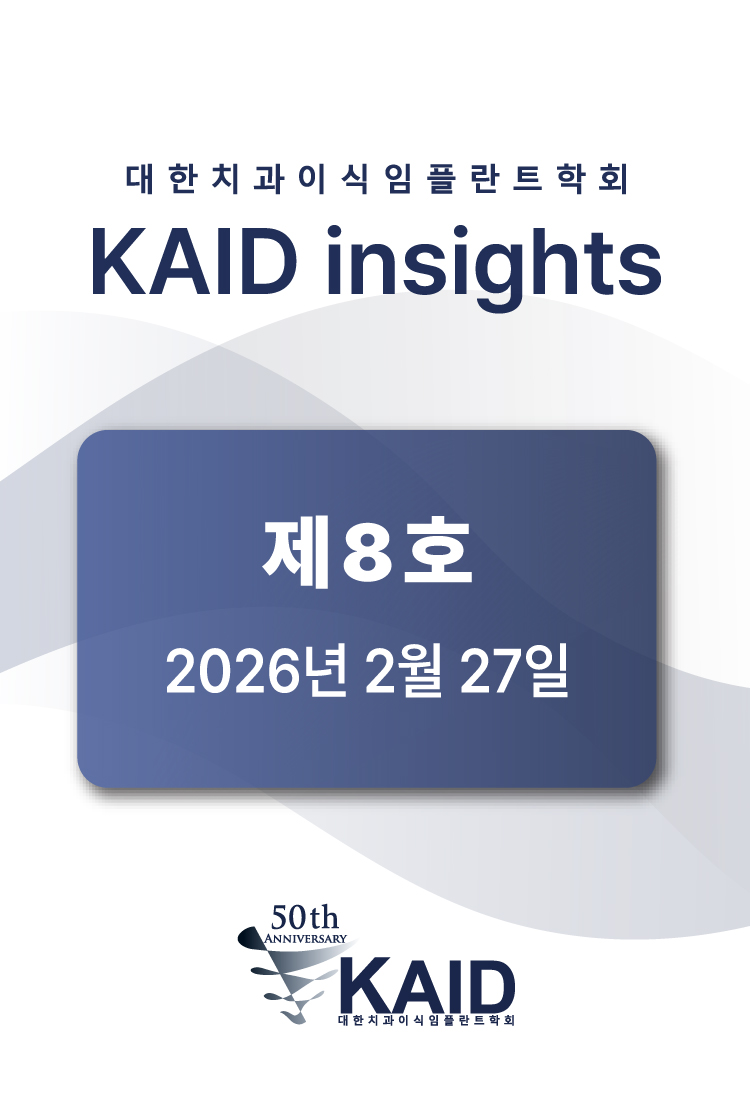 대한치과이식임플란트학회

KAID insights

제8호

2026년 2월 27일

50th ANNIVERSARY

KAID

대한치과이식임플란트학회